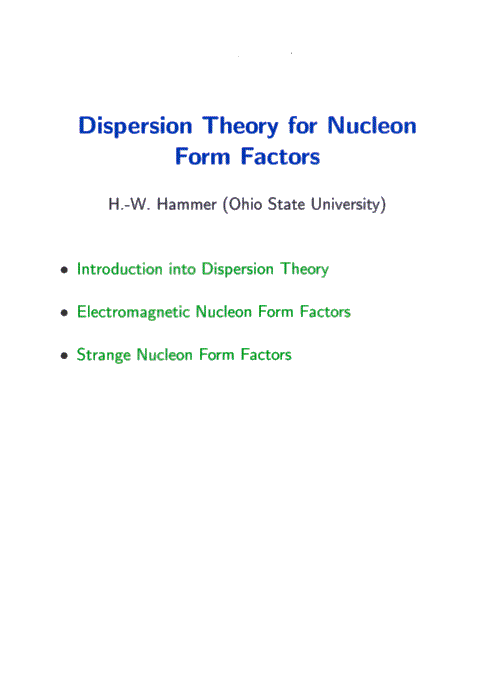 Dispersion Theory for Nucleon Form Factors

H.-W. Hammer (Ohio State University)

• Introduction into Dispersion Theory

• Electromagnetic Nucleon Form Factors

• Strange Nucleon Form Factors